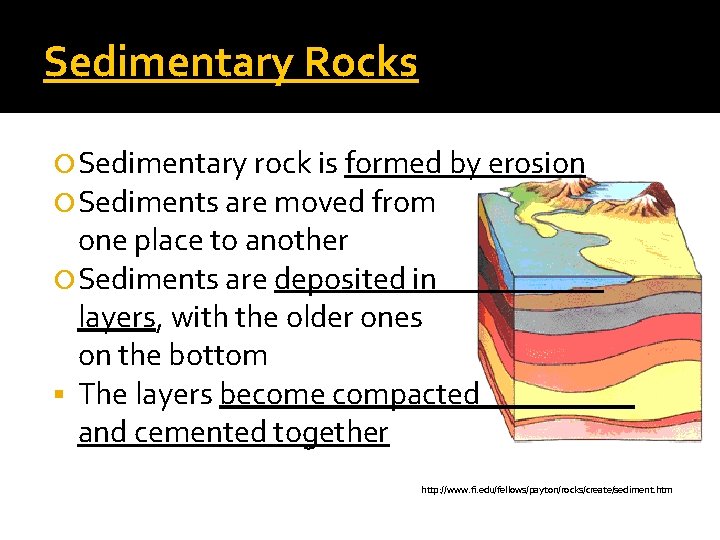 Sedimentary Rocks

Sedimentary rock is formed by erosion

Sediments are moved from one place to another

Sediments are deposited in layers, with the older ones on the bottom

The layers become compacted and cemented together

http://www.fi.edu/fellows/payton/rocks/create/sediment.htm